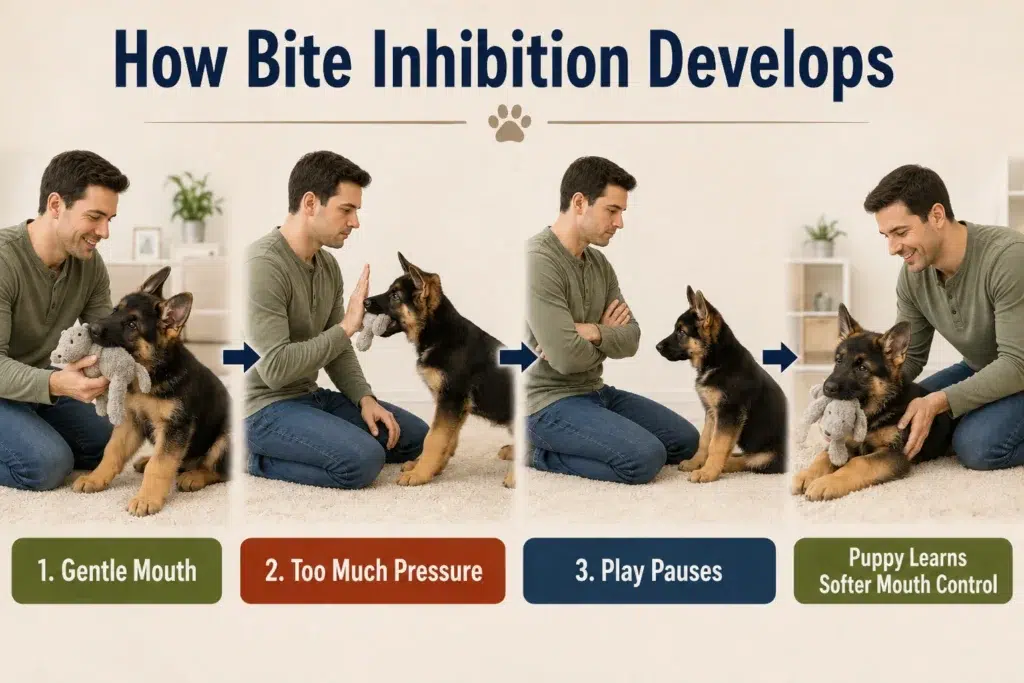 How Bite Inhibition Develops

1. Gentle Mouth

2. Too Much Pressure

3. Play Pauses

Puppy Learns Softer Mouth Control